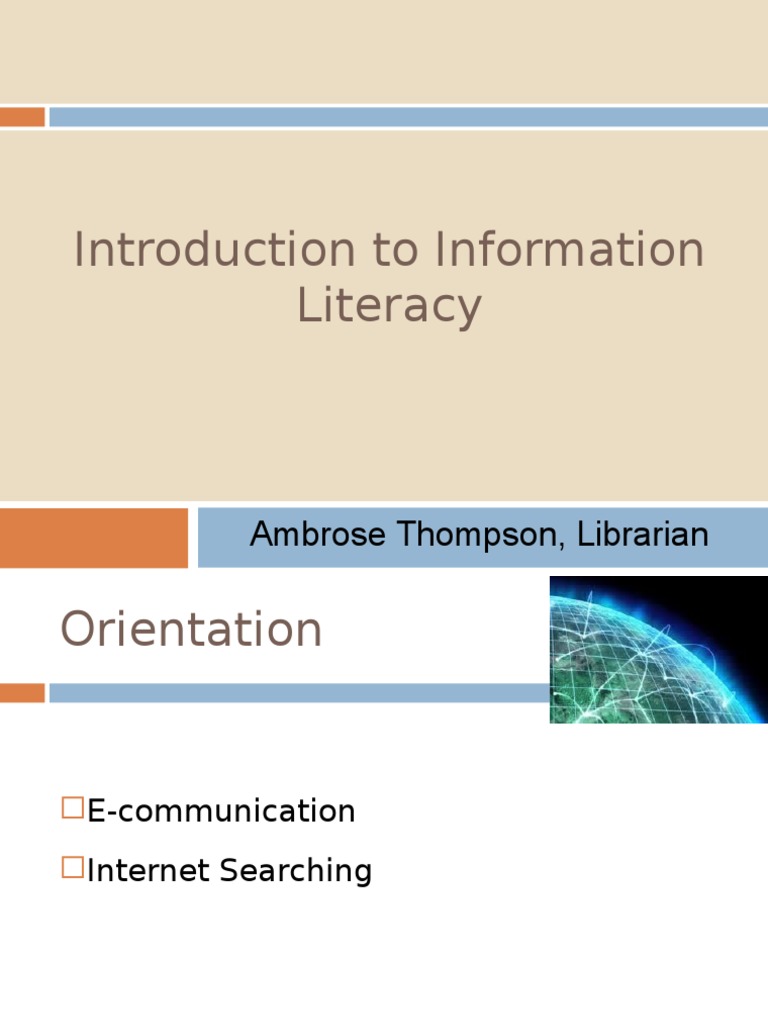 Introduction to Information Literacy

Ambrose Thompson, Librarian

Orientation

E-communication
Internet Searching